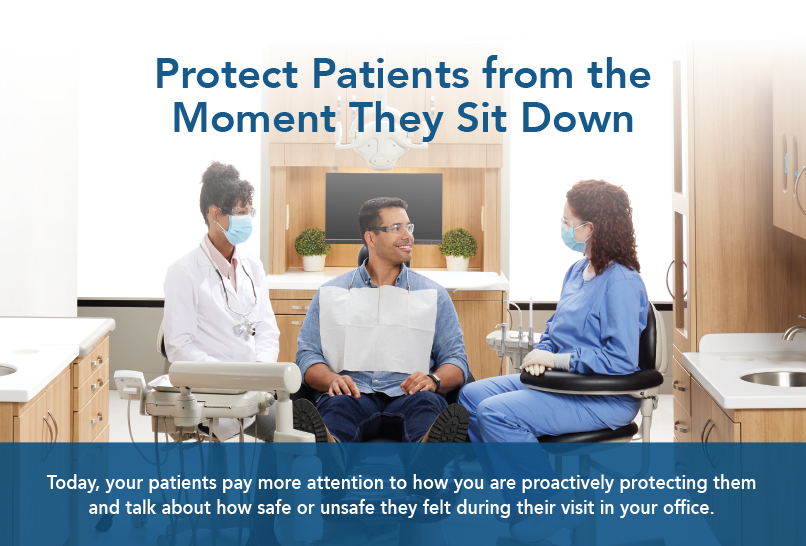 Protect Patients from the Moment They Sit Down

Today, your patients pay more attention to how you are proactively protecting them and talk about how safe or unsafe they felt during their visit in your office.